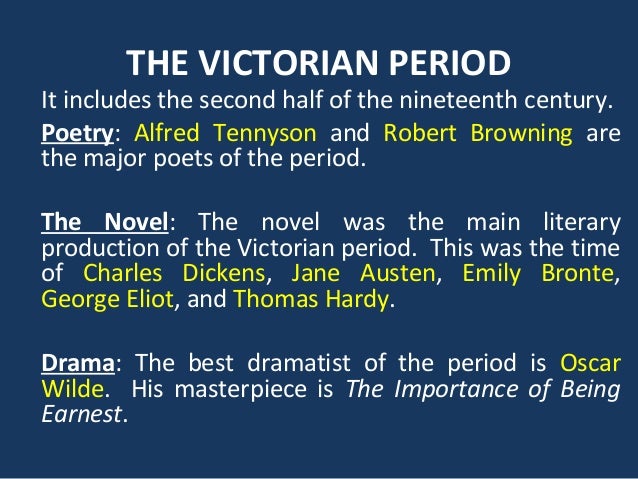 THE VICTORIAN PERIOD

It includes the second half of the nineteenth century.

Poetry: Alfred Tennyson and Robert Browning are the major poets of the period.

The Novel: The novel was the main literary production of the Victorian period. This was the time of Charles Dickens, Jane Austen, Emily Bronte, George Eliot, and Thomas Hardy.

Drama: The best dramatist of the period is Oscar Wilde. His masterpiece is The Importance of Being Earnest.